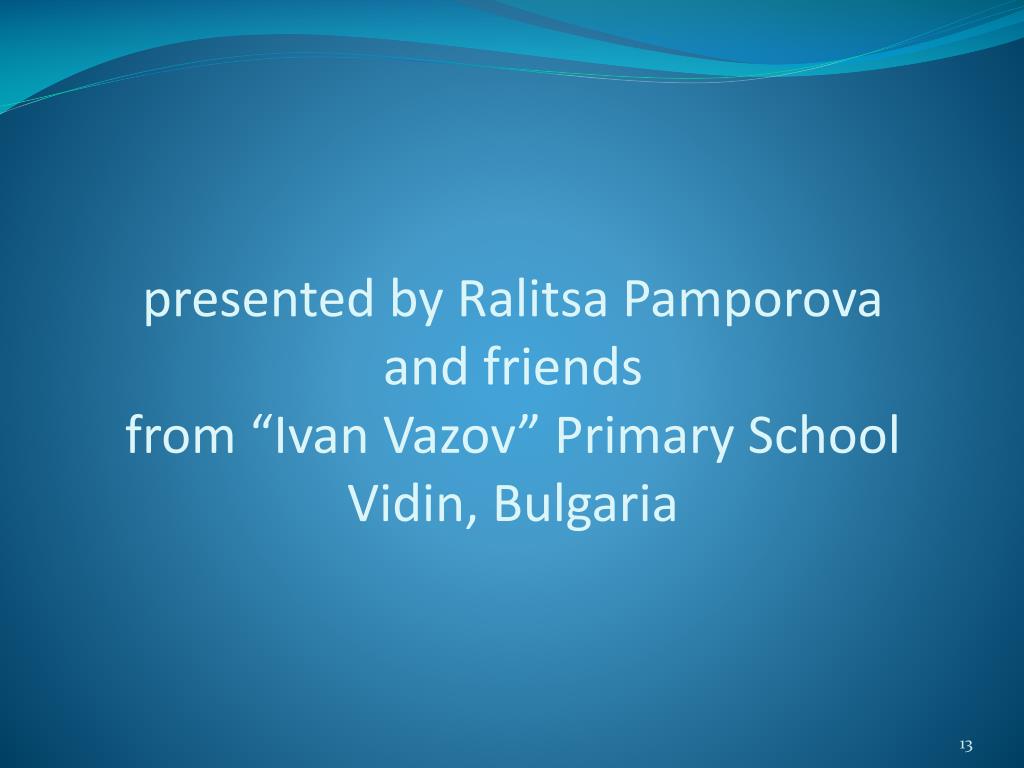 presented by Ralitsa Pamporova
and friends
from “Ivan Vazov” Primary School
Vidin, Bulgaria

13